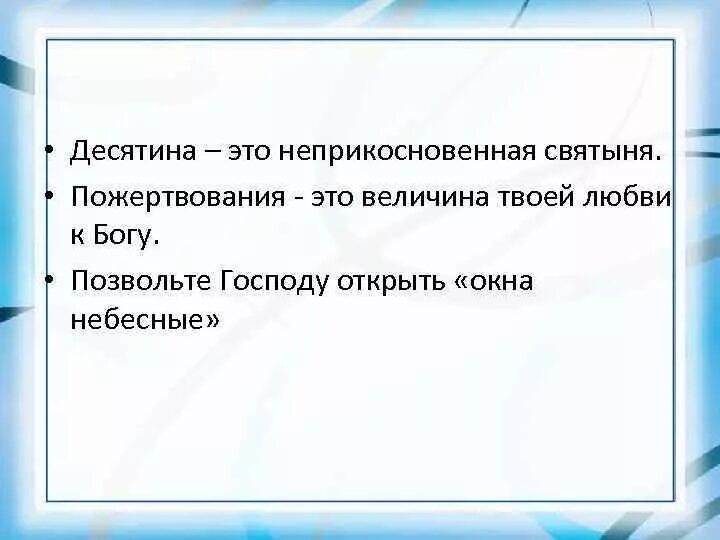 • Десятина – это неприкосновенная святыня.
• Пожертвования - это величина твоей любви к Богу.
• Позвольте Господу открыть «окна небесные»